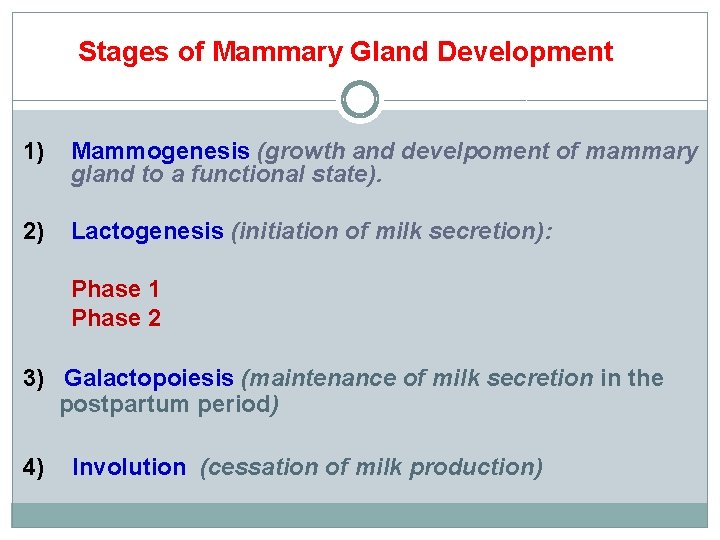 Stages of Mammary Gland Development

1) Mammogenesis (growth and develpoment of mammary gland to a functional state).

2) Lactogenesis (initiation of milk secretion):

Phase 1
Phase 2

3) Galactopoiesis (maintenance of milk secretion in the postpartum period)

4) Involution (cessation of milk production)